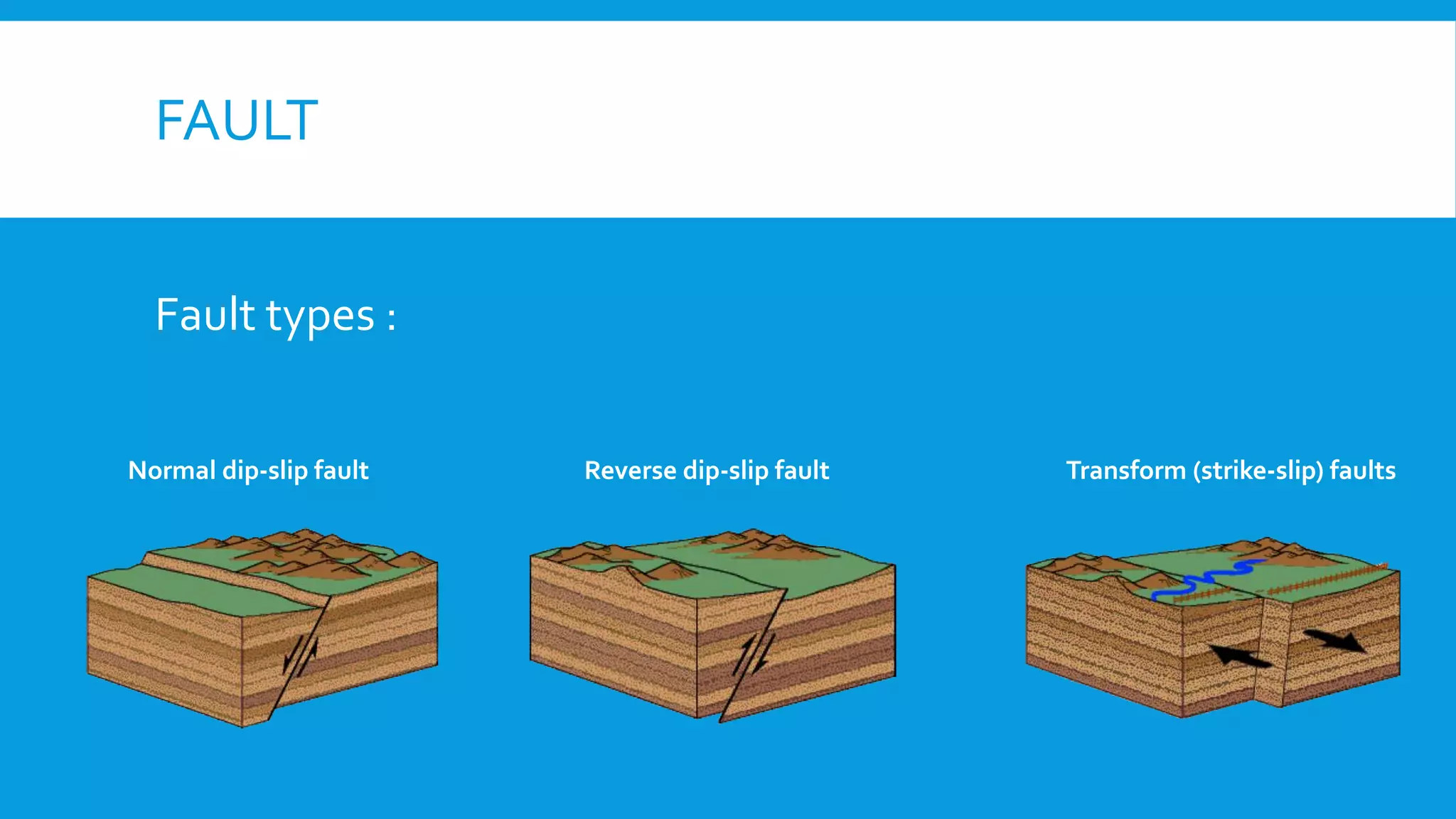 FAULT

Fault types :

Normal dip-slip fault

Reverse dip-slip fault

Transform (strike-slip) faults